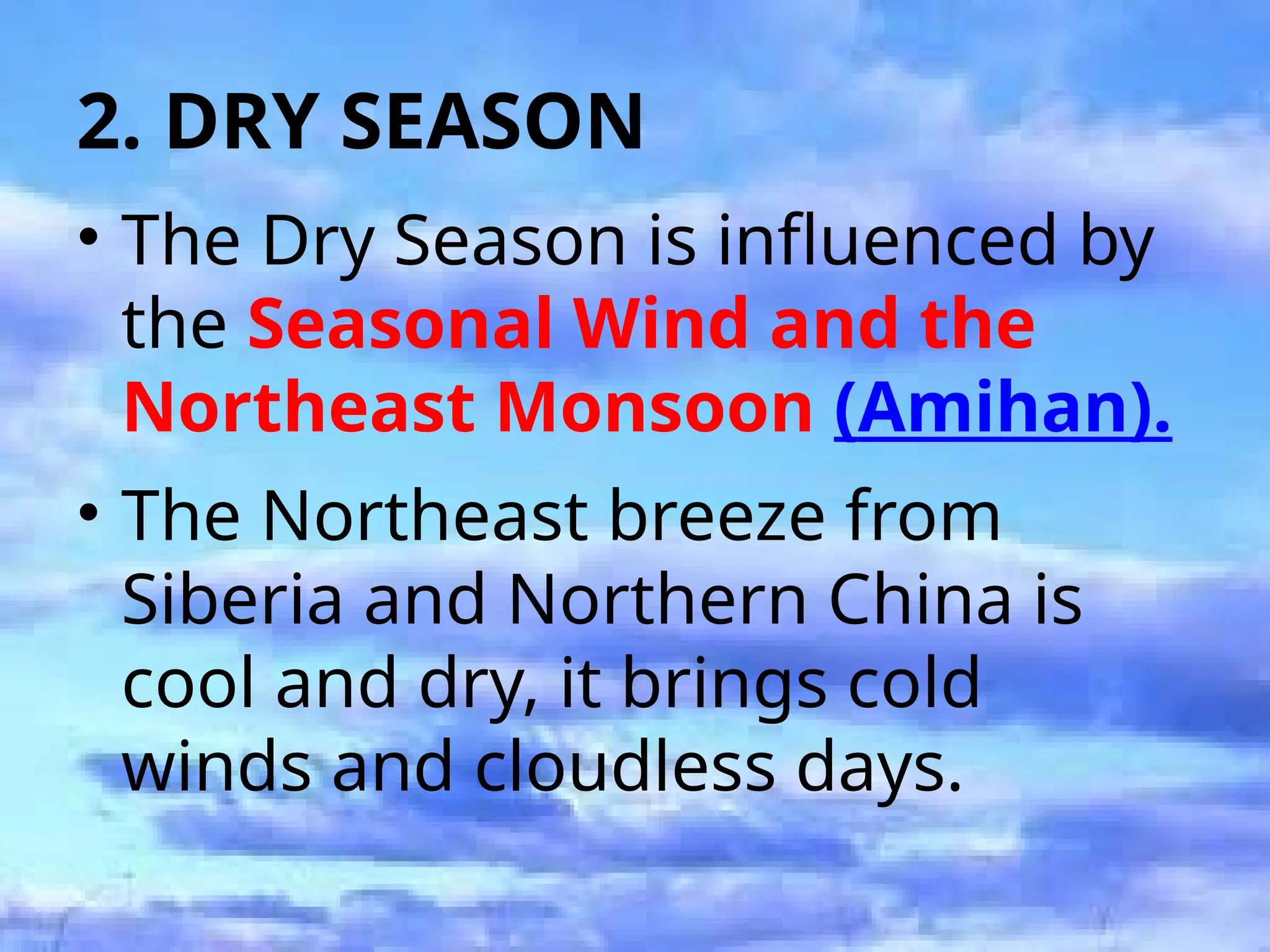 2. DRY SEASON

• The Dry Season is influenced by the Seasonal Wind and the Northeast Monsoon (Amihan).

• The Northeast breeze from Siberia and Northern China is cool and dry, it brings cold winds and cloudless days.